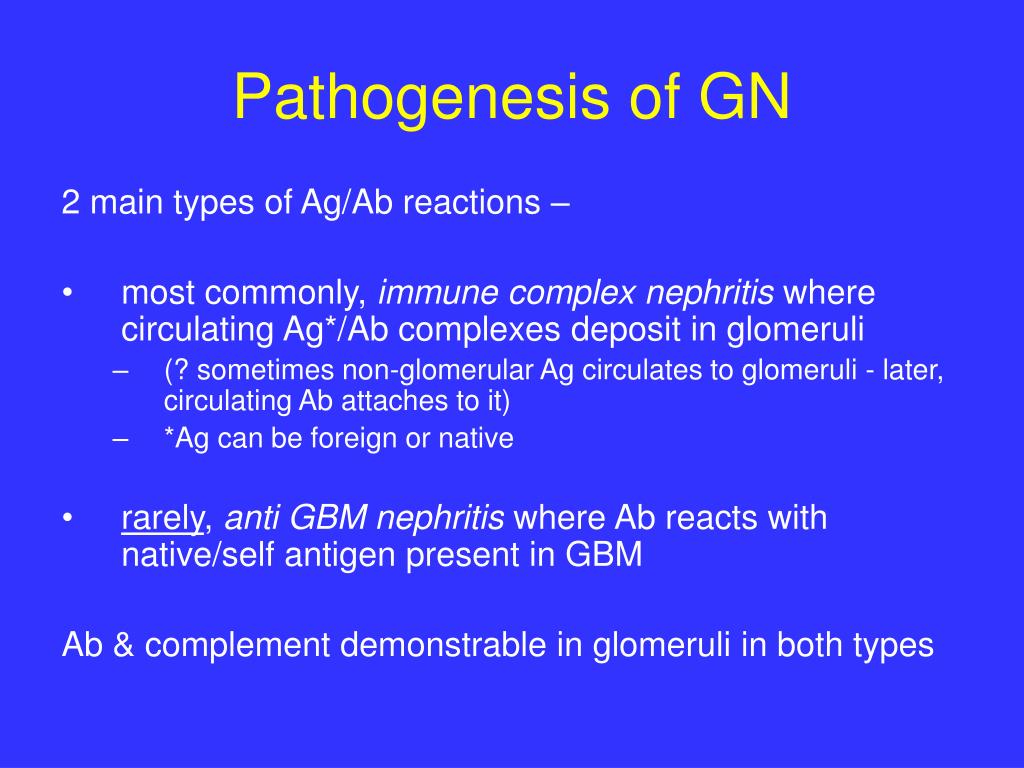 Pathogenesis of GN

2 main types of Ag/Ab reactions –

• most commonly, immune complex nephritis where circulating Ag*/Ab complexes deposit in glomeruli
– (? sometimes non-glomerular Ag circulates to glomeruli - later, circulating Ab attaches to it)
– *Ag can be foreign or native

• rarely, anti GBM nephritis where Ab reacts with native/self antigen present in GBM

Ab & complement demonstrable in glomeruli in both types